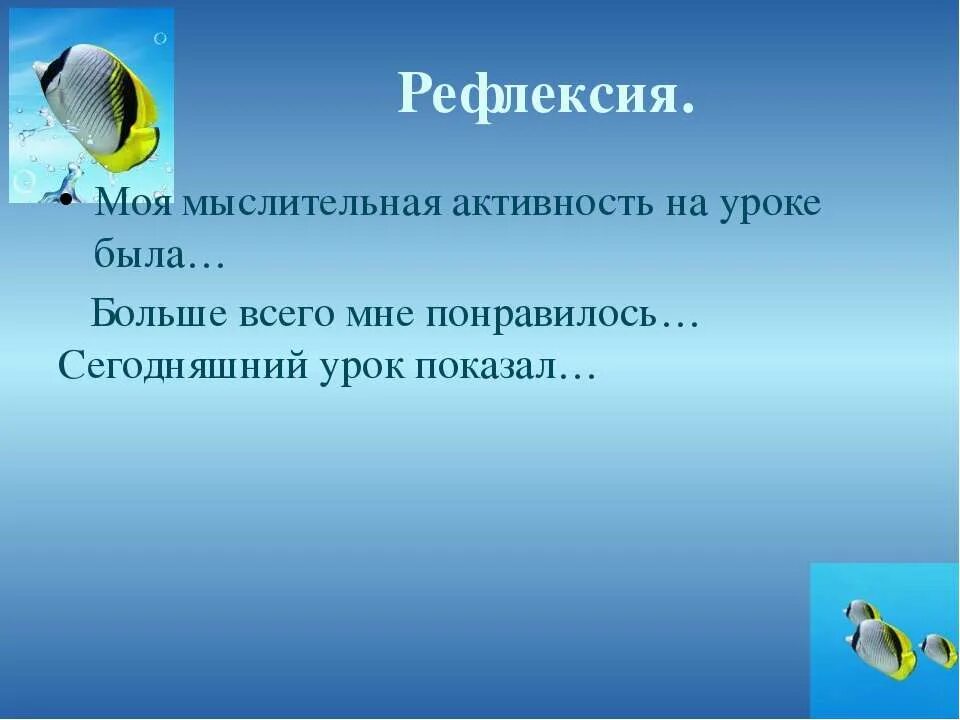 Рефлексия.

• Моя мыслительная активность на уроке была…

Больше всего мне понравилось…

Сегодняшний урок показал…